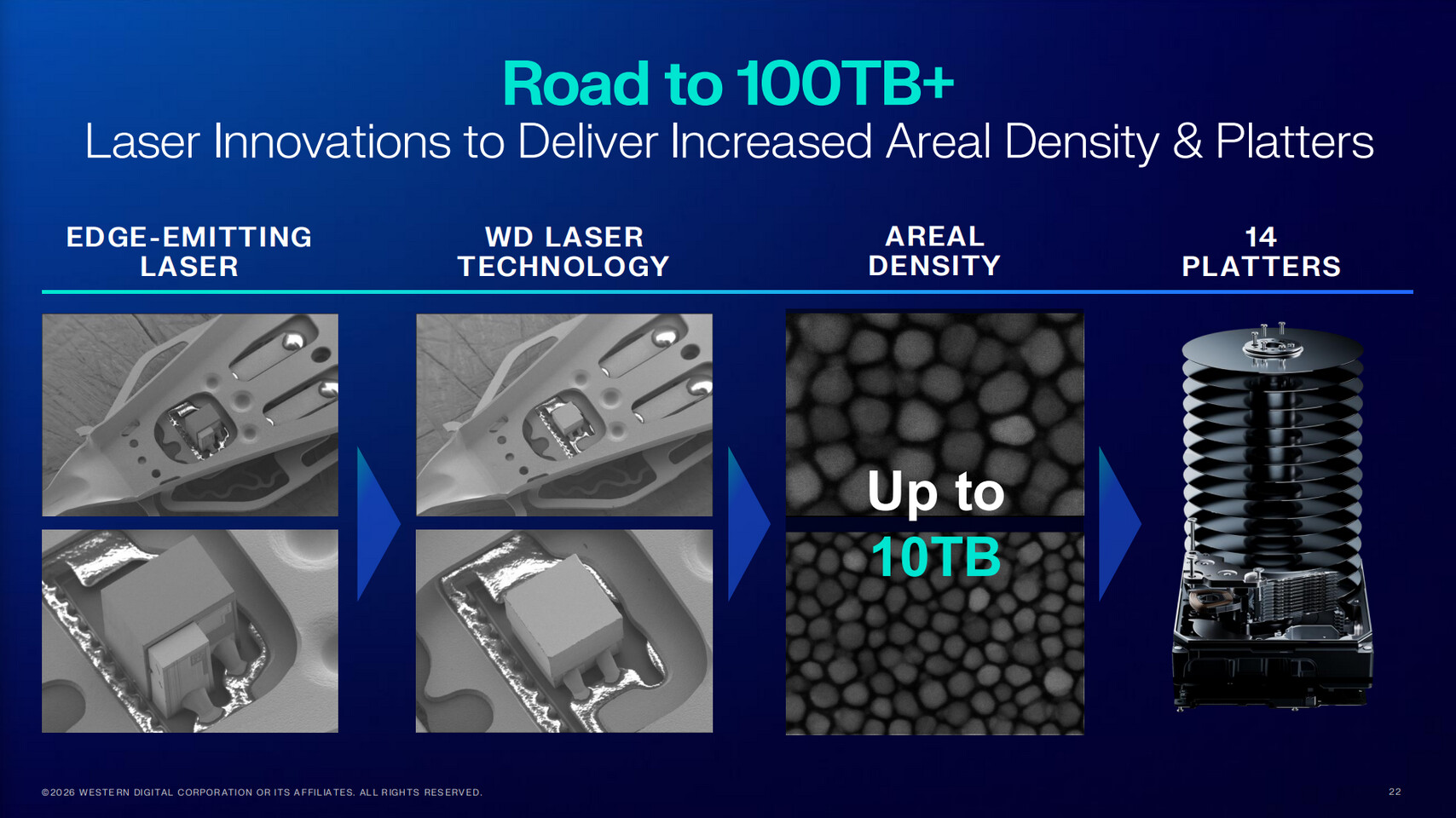 Road to 100TB+

Laser Innovations to Deliver Increased Areal Density & Platters

EDGE-EMITTING LASER

WD LASER TECHNOLOGY

AREAL DENSITY

14 PLATTERS

Up to 10TB

©2026 WESTERN DIGITAL CORPORATION OR ITS AFFILIATES. ALL RIGHTS RESERVED.

22